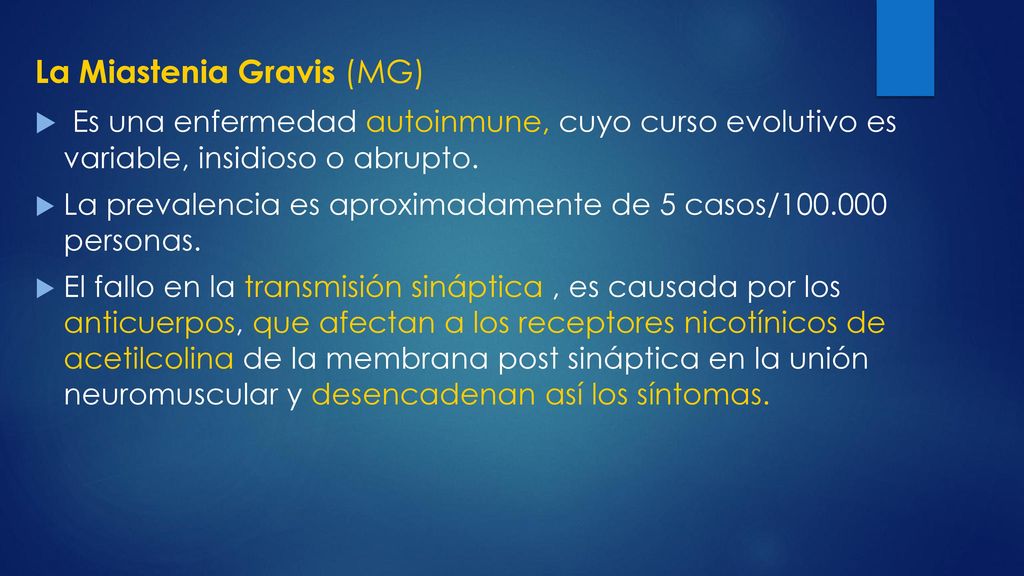 La Miastenia Gravis (MG)

Es una enfermedad autoinmune, cuyo curso evolutivo es variable, insidioso o abrupto.

La prevalencia es aproximadamente de 5 casos/100.000 personas.

El fallo en la transmisión sináptica , es causada por los anticuerpos, que afectan a los receptores nicotínicos de acetilcolina de la membrana post sináptica en la unión neuromuscular y desencadenan así los síntomas.